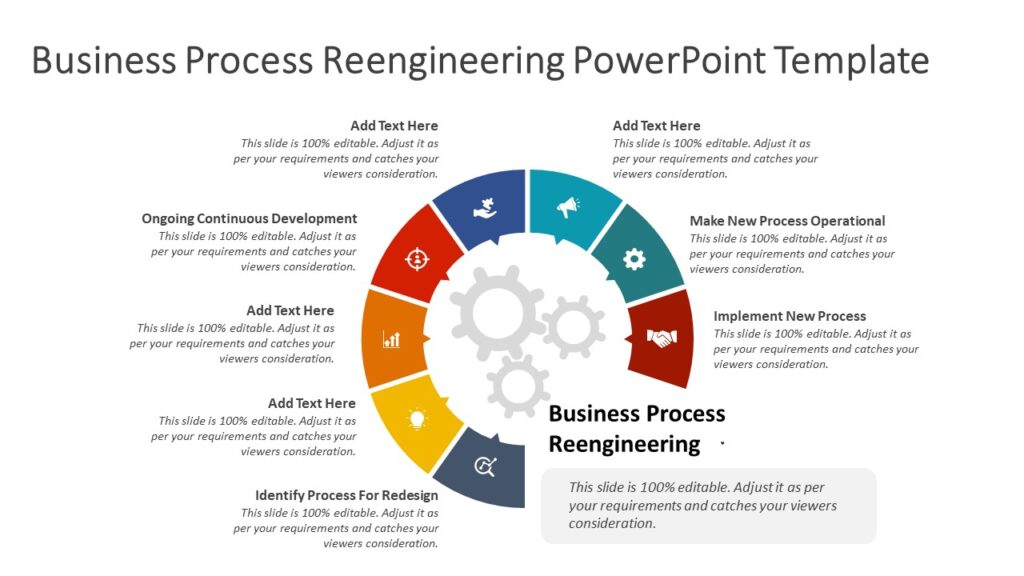 Business Process Reengineering PowerPoint Template

Add Text Here
This slide is 100% editable. Adjust it as per your requirements and catches your viewers consideration.

Ongoing Continuous Development
This slide is 100% editable. Adjust it as per your requirements and catches your viewers consideration.

Add Text Here
This slide is 100% editable. Adjust it as per your requirements and catches your viewers consideration.

Add Text Here
This slide is 100% editable. Adjust it as per your requirements and catches your viewers consideration.

Identify Process For Redesign
This slide is 100% editable. Adjust it as per your requirements and catches your viewers consideration.

Add Text Here
This slide is 100% editable. Adjust it as per your requirements and catches your viewers consideration.

Make New Process Operational
This slide is 100% editable. Adjust it as per your requirements and catches your viewers consideration.

Implement New Process
This slide is 100% editable. Adjust it as per your requirements and catches your viewers consideration.

Business Process Reengineering

This slide is 100% editable. Adjust it as per your requirements and catches your viewers consideration.